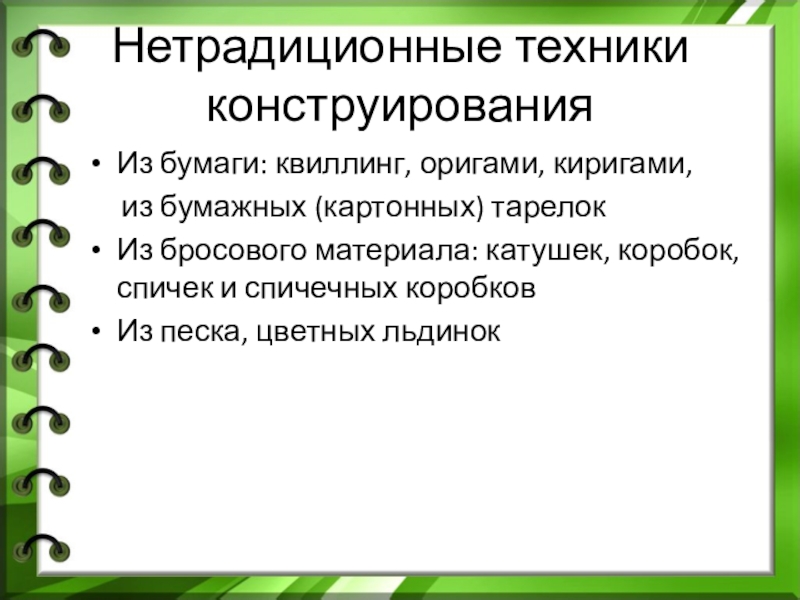 Нетрадиционные техники конструирования

• Из бумаги: квиллинг, оригами, киригами,
из бумажных (картонных) тарелок
• Из бросового материала: катушек, коробок, спичек и спичечных коробков
• Из песка, цветных льдинок